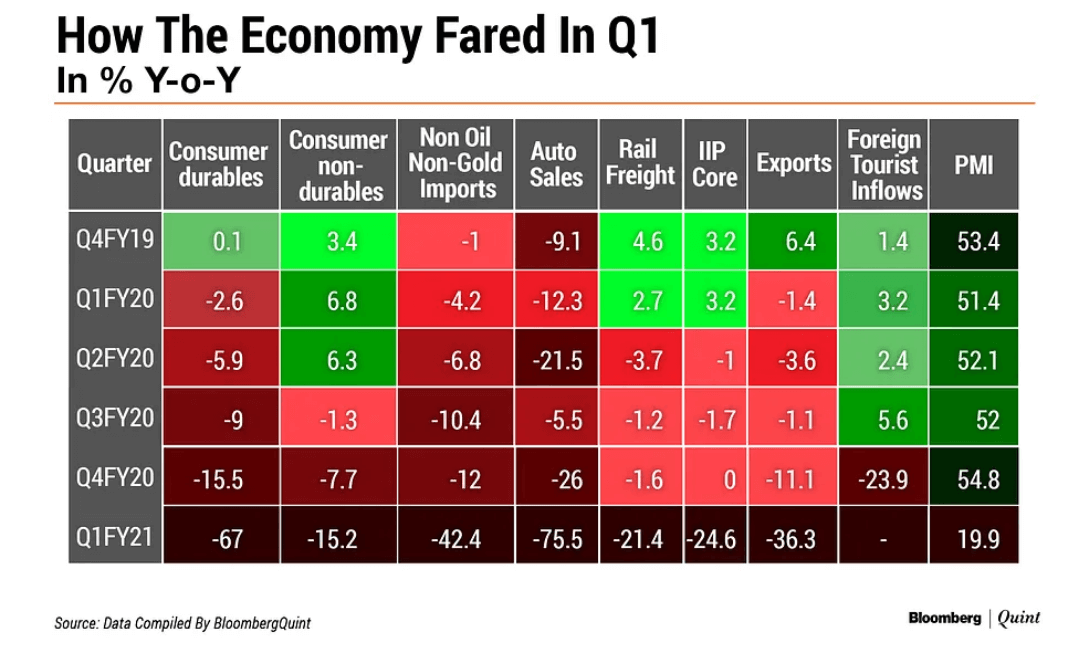 How The Economy Fared In Q1
In % Y-o-Y

| Quarter | Consumer durables | Consumer non-durables | Non Oil Non-Gold Imports | Auto Sales | Rail Freight | IIP Core | Exports | Foreign Tourist Inflows | PMI |
|---|---|---|---|---|---|---|---|---|---|
| Q4FY19 | 0.1 | 3.4 | -1 | -9.1 | 4.6 | 3.2 | 6.4 | 1.4 | 53.4 |
| Q1FY20 | -2.6 | 6.8 | -4.2 | -12.3 | 2.7 | 3.2 | -1.4 | 3.2 | 51.4 |
| Q2FY20 | -5.9 | 6.3 | -6.8 | -21.5 | -3.7 | -1 | -3.6 | 2.4 | 52.1 |
| Q3FY20 | -9 | -1.3 | -10.4 | -5.5 | -1.2 | -1.7 | -1.1 | 5.6 | 52 |
| Q4FY20 | -15.5 | -7.7 | -12 | -26 | -1.6 | 0 | -11.1 | -23.9 | 54.8 |
| Q1FY21 | -67 | -15.2 | -42.4 | -75.5 | -21.4 | -24.6 | -36.3 | - | 19.9 |

Source: Data Compiled By BloombergQuint

Bloomberg | Quint